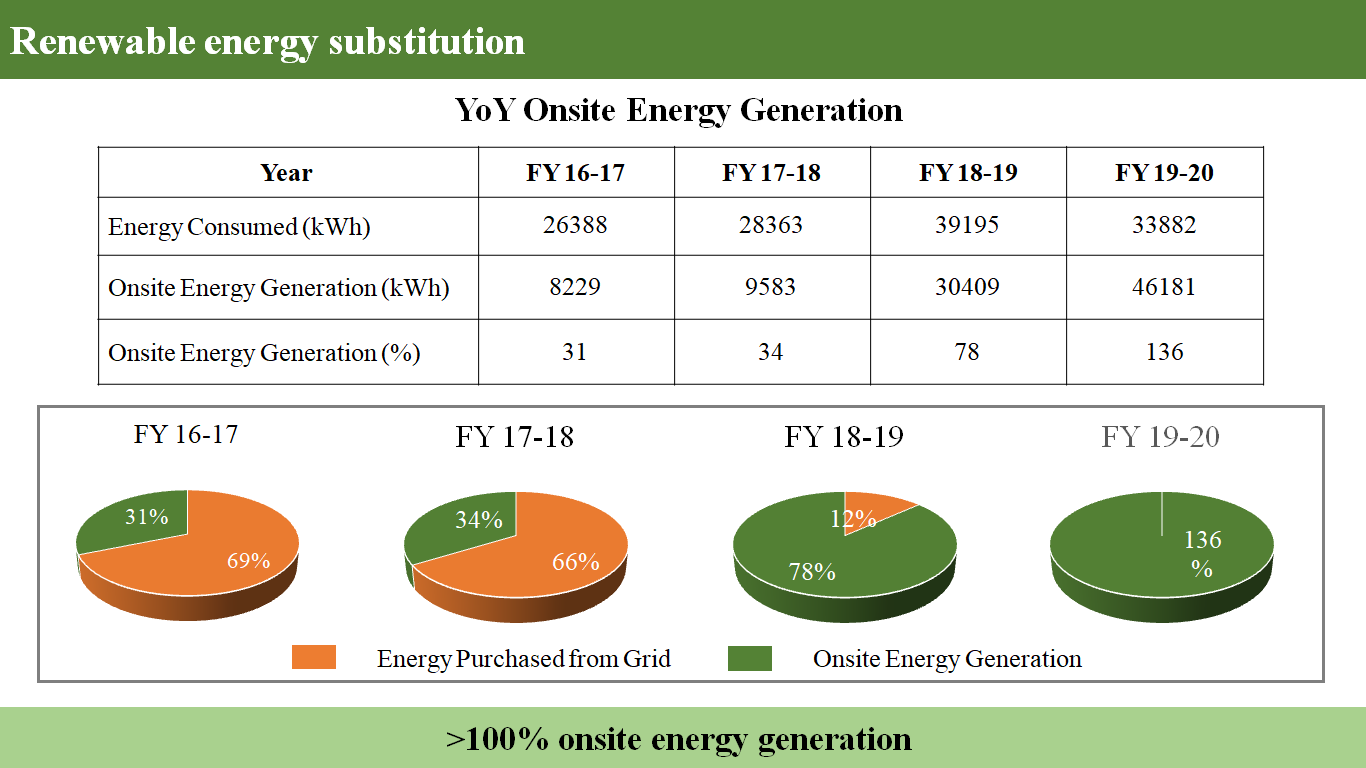 Renewable energy substitution

YoY Onsite Energy Generation

| Year | FY 16-17 | FY 17-18 | FY 18-19 | FY 19-20 |
|---|---|---|---|---|
| Energy Consumed (kWh) | 26388 | 28363 | 39195 | 33882 |
| Onsite Energy Generation (kWh) | 8229 | 9583 | 30409 | 46181 |
| Onsite Energy Generation (%) | 31 | 34 | 78 | 136 |

FY 16-17

31%

69%

FY 17-18

34%

66%

FY 18-19

12%

78%

FY 19-20

136 %

Energy Purchased from Grid

Onsite Energy Generation

>100% onsite energy generation